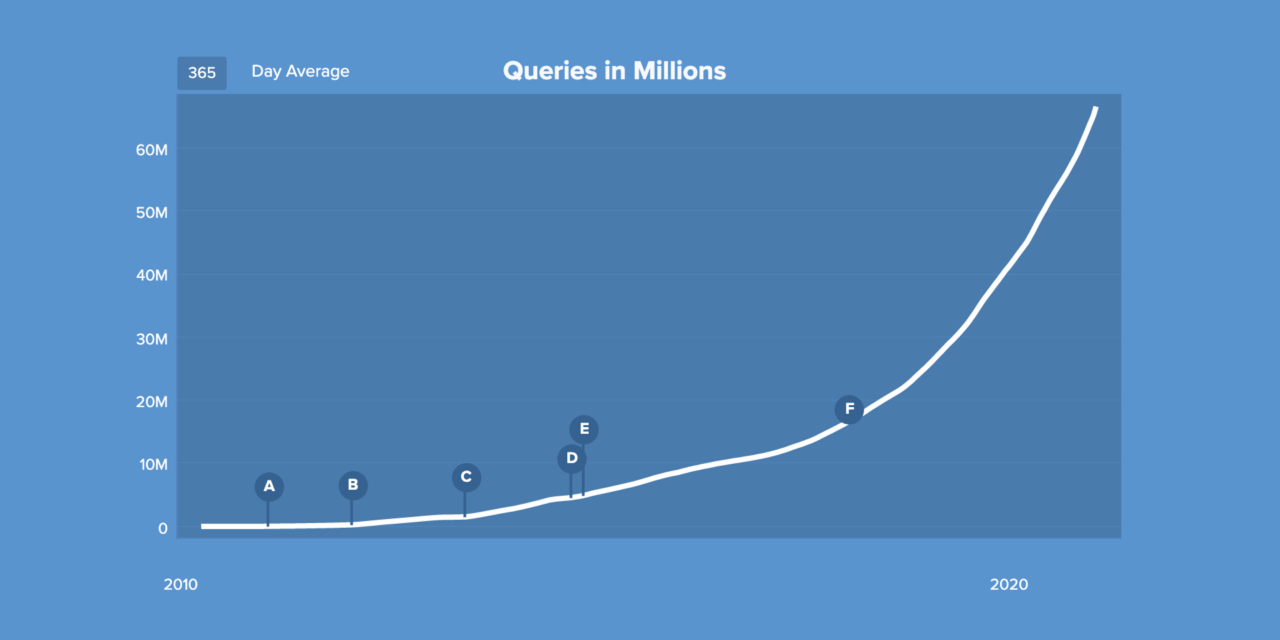 365 Day Average

Queries in Millions

60M
50M
40M
30M
20M
10M
0

A
B
C
D
E
F

2010
2020